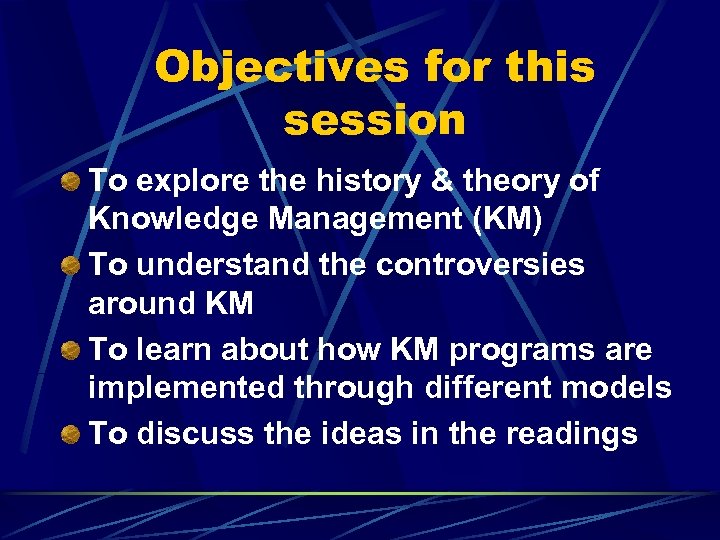 Objectives for this session

To explore the history & theory of Knowledge Management (KM)

To understand the controversies around KM

To learn about how KM programs are implemented through different models

To discuss the ideas in the readings